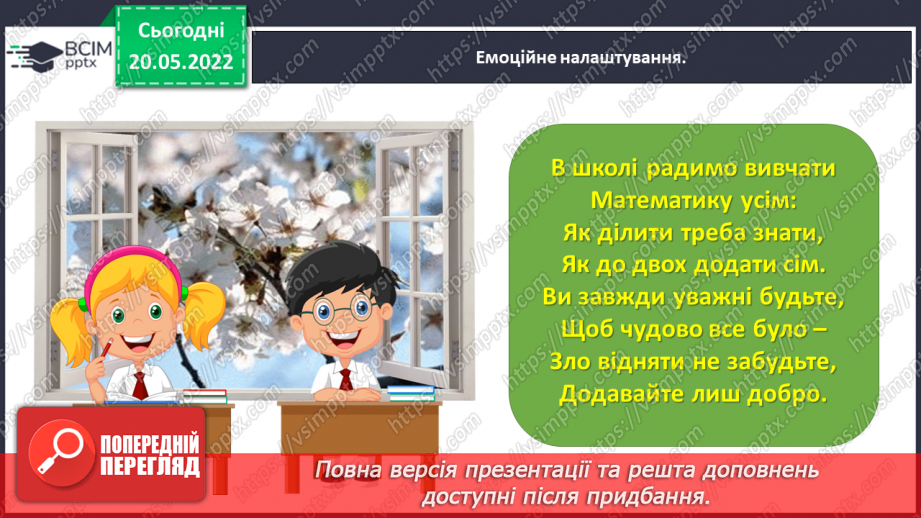 ВСІМ pptx

Сьогодні
20.05.2022

Емоційне налаштування.

В школі радимо вивчати
Математику усім:
Як ділити треба знати,
Як до двох додати сім.
Ви завжди уважні будьте,
Щоб чудово все було –
Зло відняти не забудьте,
Додавайте лиш добро.

ПОПЕРЕДНІЙ ПЕРЕГЛЯД

Повна версія презентації та решта доповнень доступні після придбання.

https://vsimpptx.com